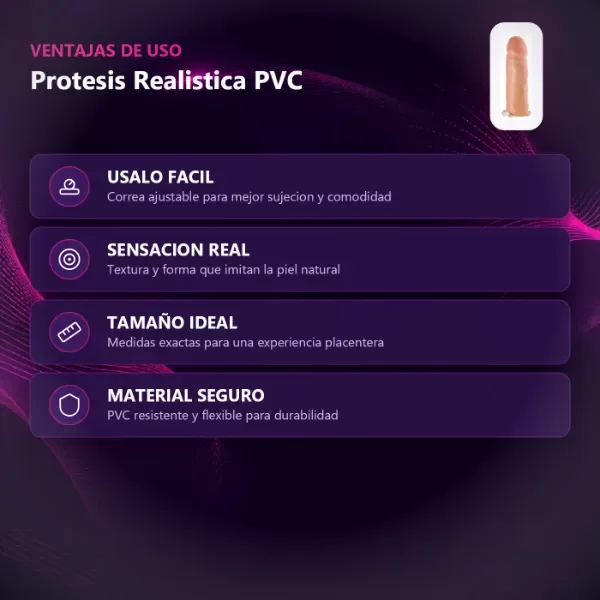 VENTAJAS DE USO
Protesis Realistica PVC

USALO FACIL
Correa ajustable para mejor sujecion y comodidad

SENSACION REAL
Textura y forma que imitan la piel natural

TAMAÑO IDEAL
Medidas exactas para una experiencia placentera

MATERIAL SEGURO
PVC resistente y flexible para durabilidad